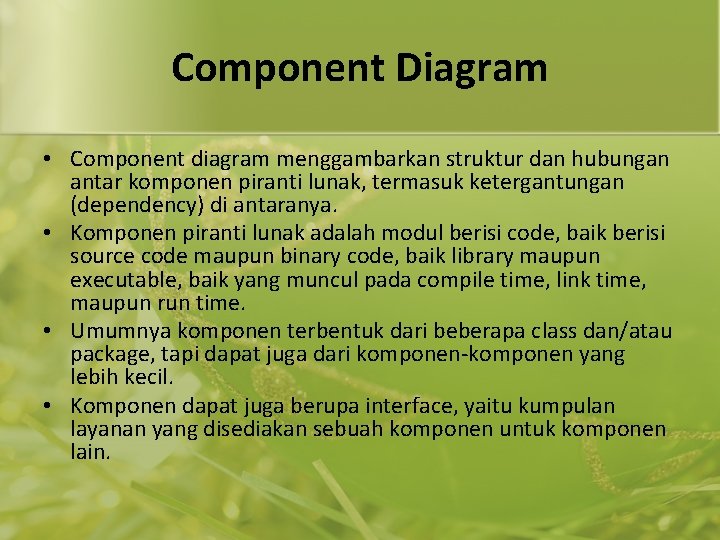 Component Diagram

• Component diagram menggambarkan struktur dan hubungan antar komponen piranti lunak, termasuk ketergantungan (dependency) di antaranya.
• Komponen piranti lunak adalah modul berisi code, baik berisi source code maupun binary code, baik library maupun executable, baik yang muncul pada compile time, link time, maupun run time.
• Umumnya komponen terbentuk dari beberapa class dan/atau package, tapi dapat juga dari komponen-komponen yang lebih kecil.
• Komponen dapat juga berupa interface, yaitu kumpulan layanan yang disediakan sebuah komponen untuk komponen lain.